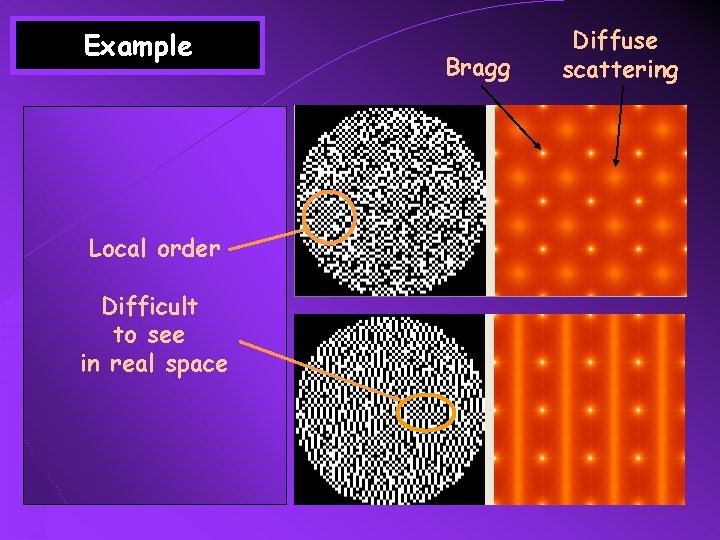 Example

Bragg

Diffuse scattering

Local order

Difficult to see in real space